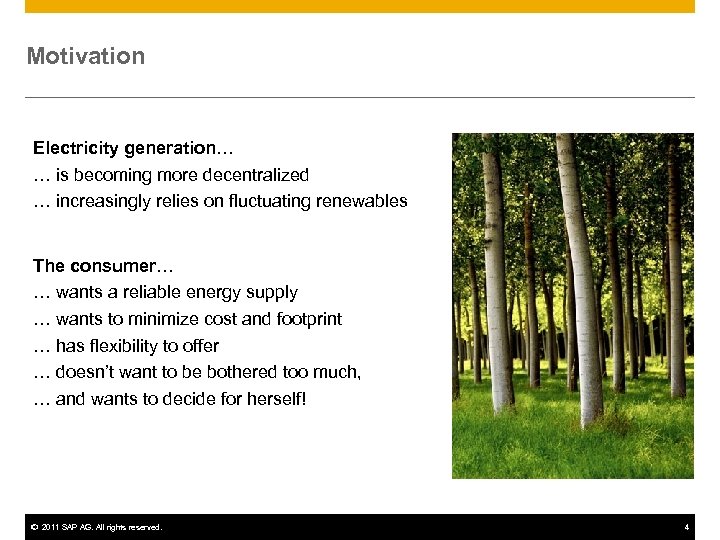 Motivation

Electricity generation…
… is becoming more decentralized
… increasingly relies on fluctuating renewables

The consumer…
… wants a reliable energy supply
… wants to minimize cost and footprint
… has flexibility to offer
… doesn't want to be bothered too much,
… and wants to decide for herself!

© 2011 SAP AG. All rights reserved. 4